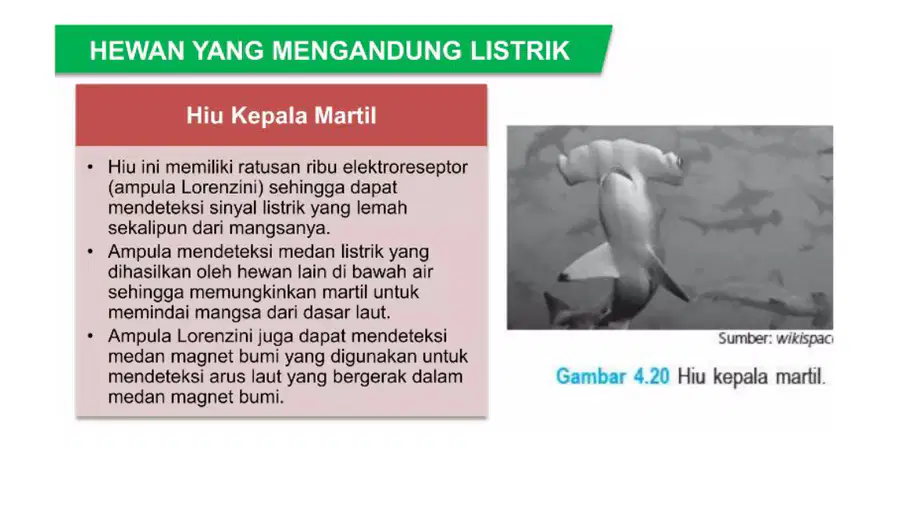 HEWAN YANG MENGANDUNG LISTRIK

Hiu Kepala Martil

• Hiu ini memiliki ratusan ribu elektroreseptor (ampula Lorenzini) sehingga dapat mendeteksi sinyal listrik yang lemah sekalipun dari mangsanya.
• Ampula mendeteksi medan listrik yang dihasilkan oleh hewan lain di bawah air sehingga memungkinkan martil untuk memindai mangsa dari dasar laut.
• Ampula Lorenzini juga dapat mendeteksi medan magnet bumi yang digunakan untuk mendeteksi arus laut yang bergerak dalam medan magnet bumi.

Sumber: wikispac

Gambar 4.20 Hiu kepala martil.